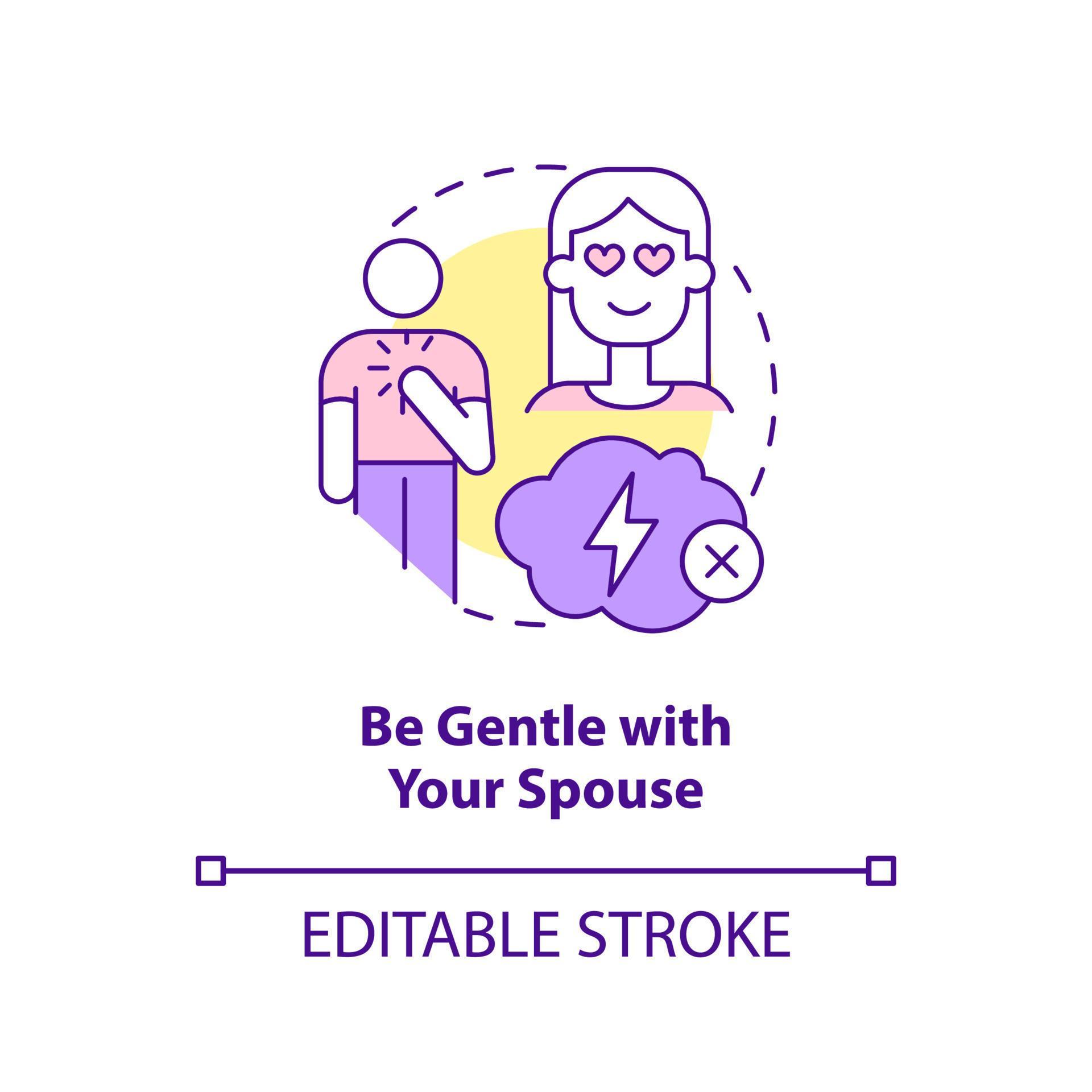 Be Gentle with Your Spouse

EDITABLE STROKE